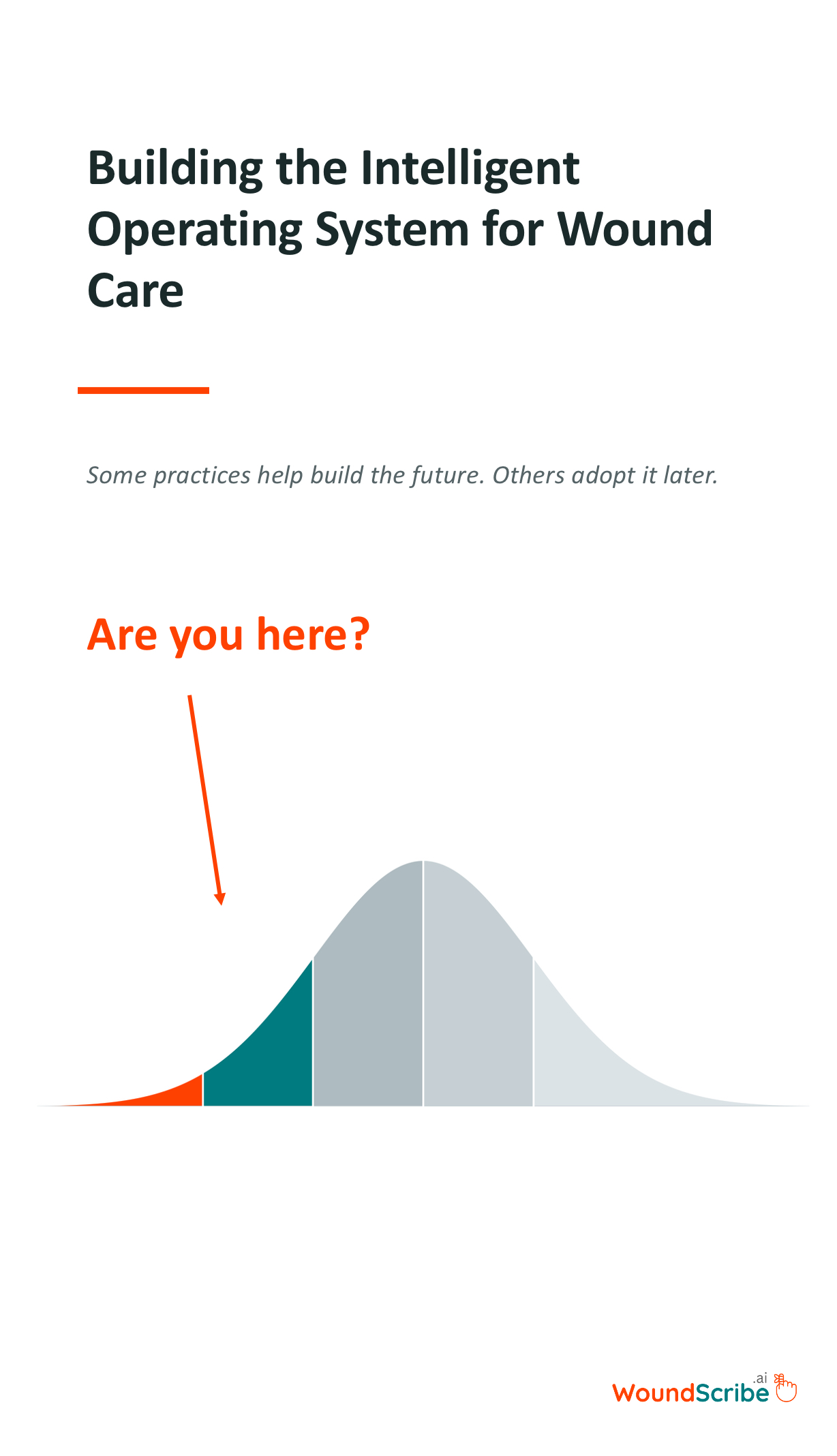 Building the Intelligent Operating System for Wound Care

Some practices help build the future. Others adopt it later.

Are you here?

WoundScribe.ai